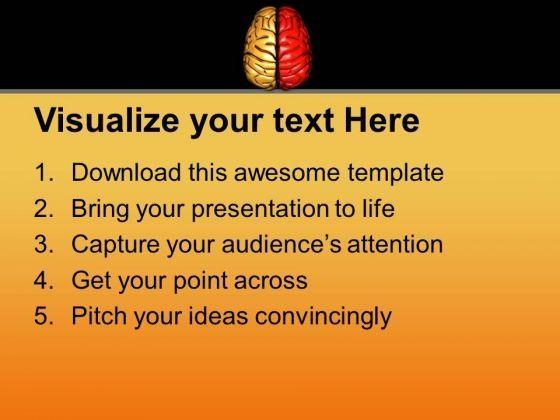 Visualize your text Here

1. Download this awesome template
2. Bring your presentation to life
3. Capture your audience's attention
4. Get your point across
5. Pitch your ideas convincingly